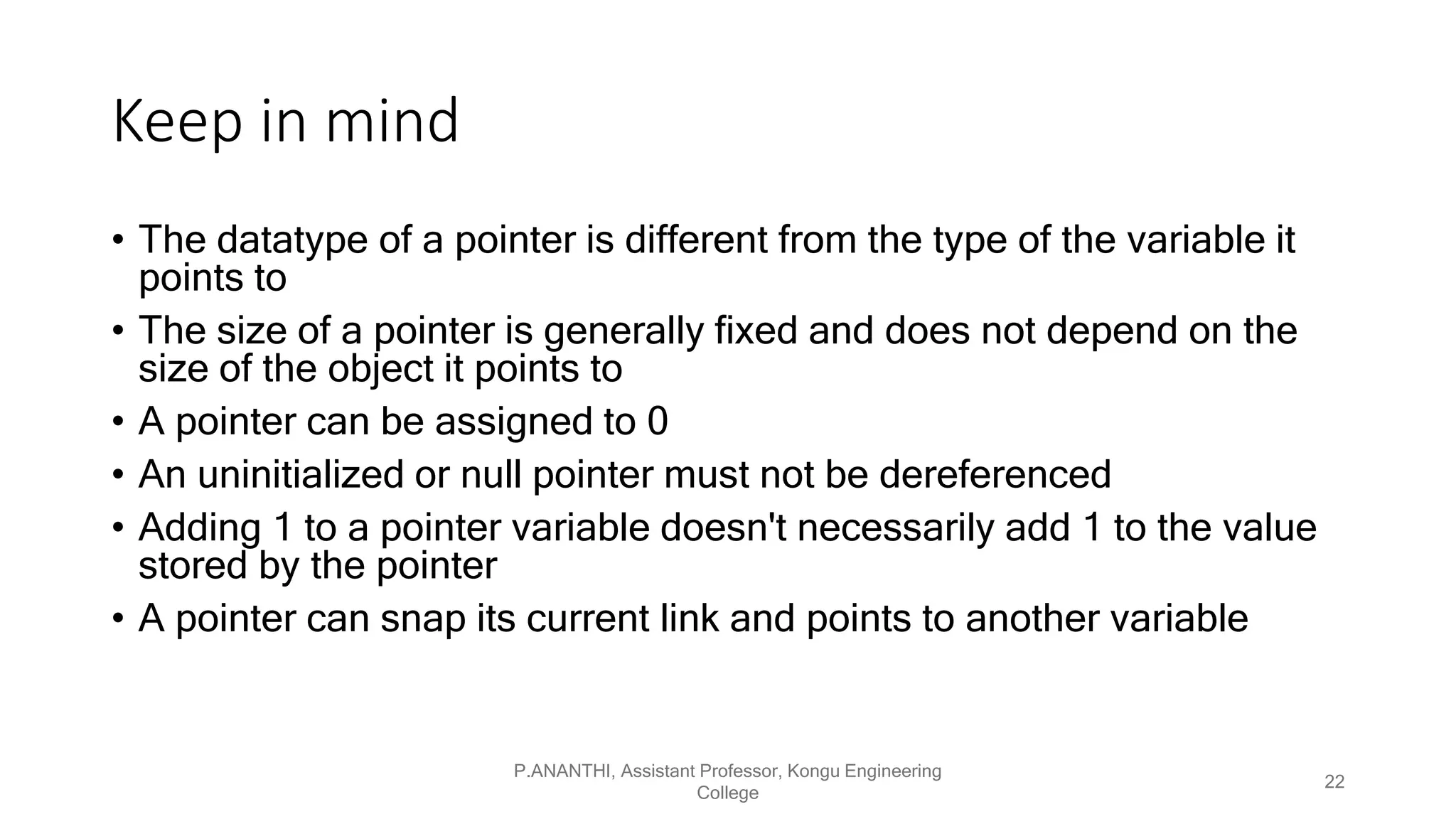 Keep in mind

• The datatype of a pointer is different from the type of the variable it points to
• The size of a pointer is generally fixed and does not depend on the size of the object it points to
• A pointer can be assigned to 0
• An uninitialized or null pointer must not be dereferenced
• Adding 1 to a pointer variable doesn't necessarily add 1 to the value stored by the pointer
• A pointer can snap its current link and points to another variable

P.ANANTHI, Assistant Professor, Kongu Engineering College

22